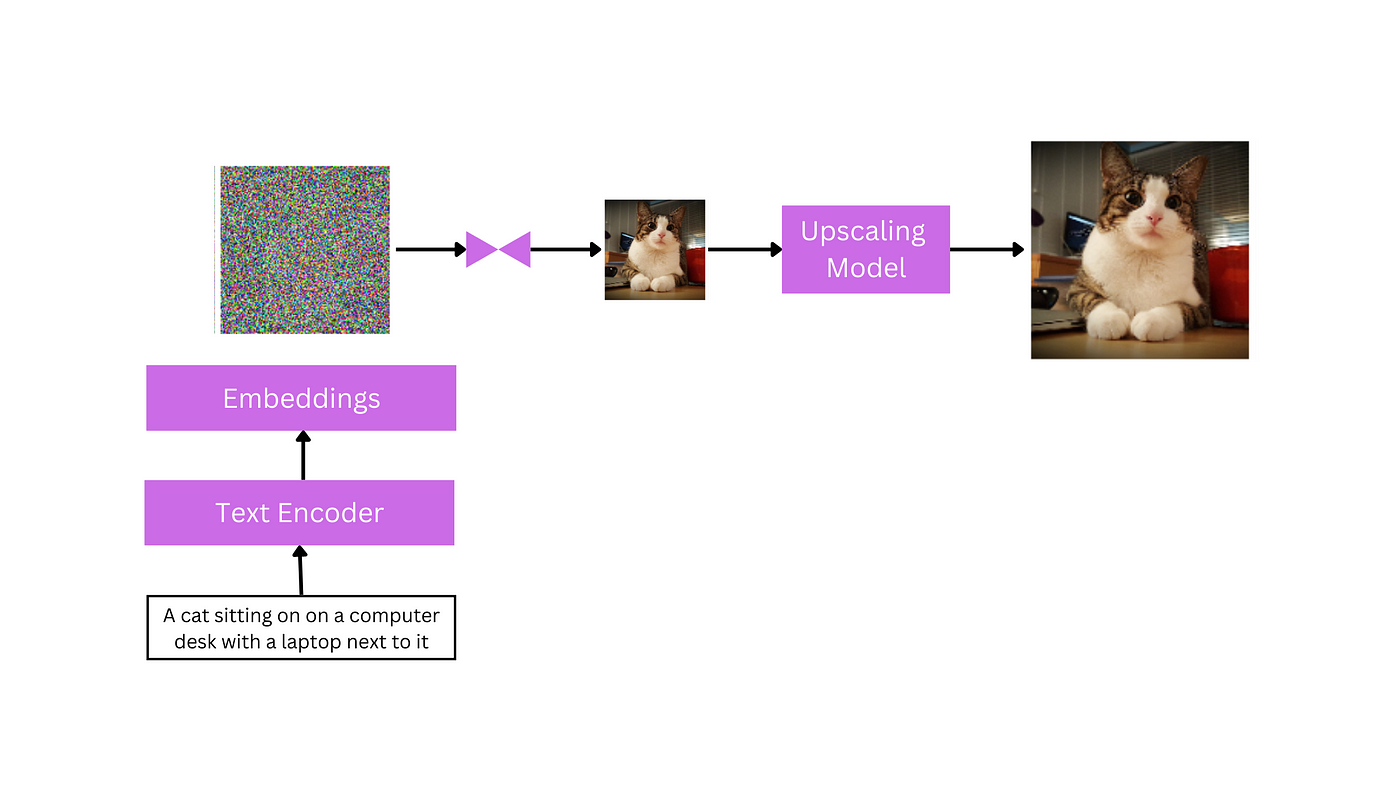 Upscaling Model

Embeddings

Text Encoder

A cat sitting on on a computer desk with a laptop next to it